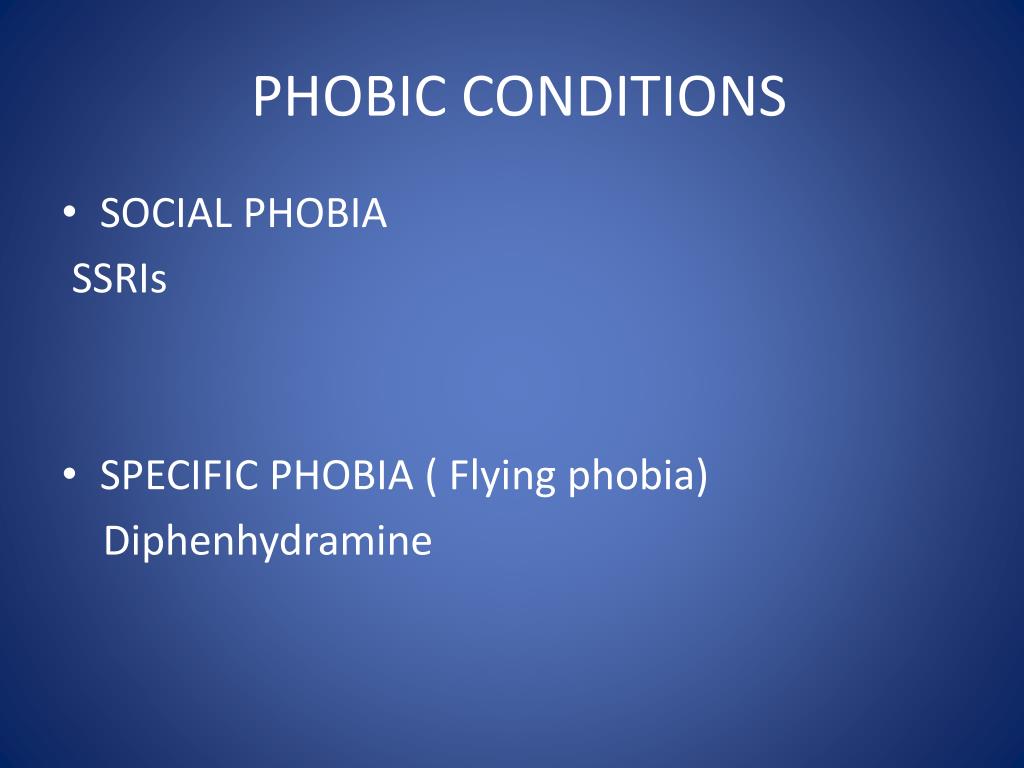 PHOBIC CONDITIONS

• SOCIAL PHOBIA
SSRIs

• SPECIFIC PHOBIA ( Flying phobia)
Diphenhydramine